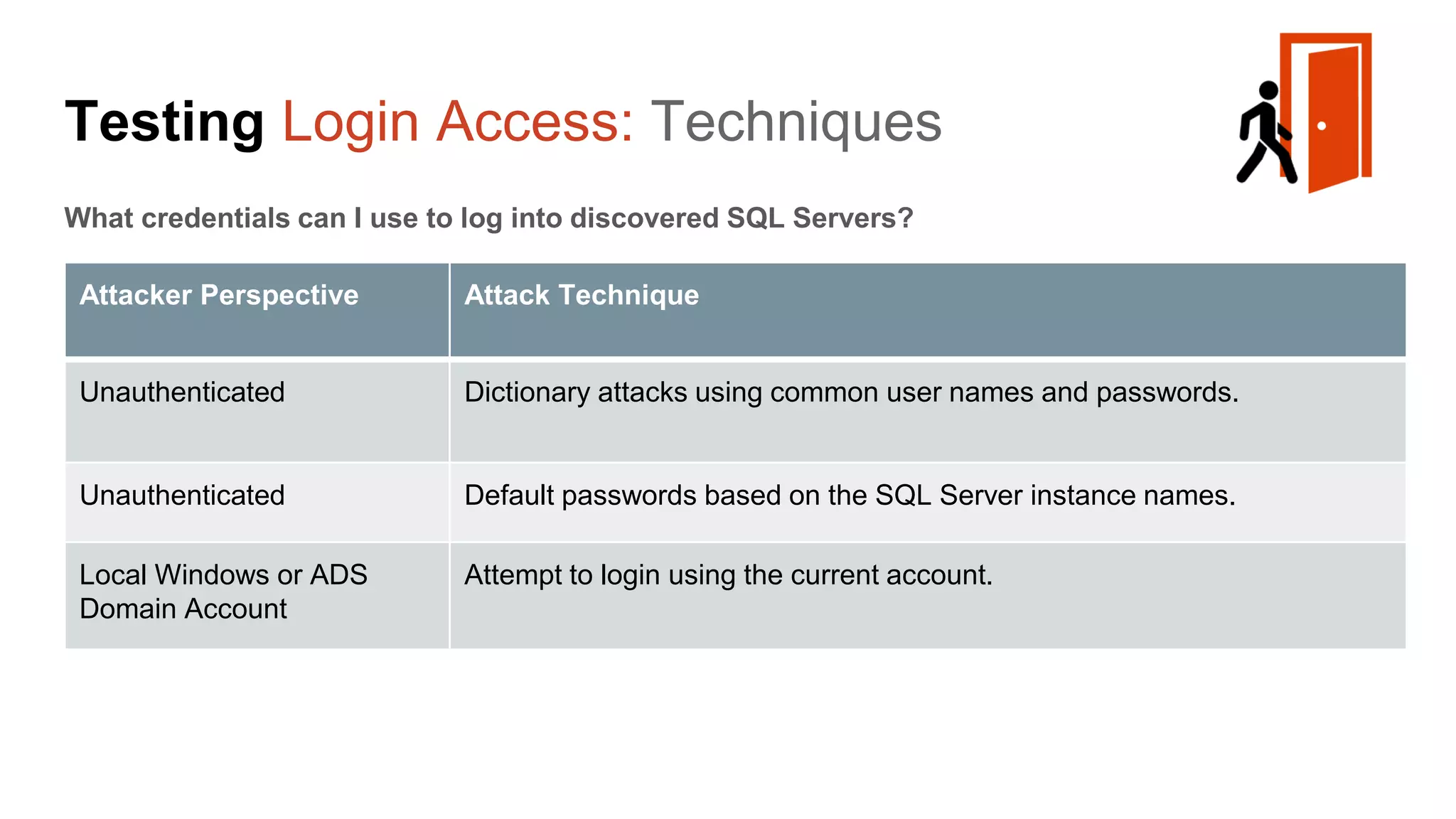 Testing Login Access: Techniques

What credentials can I use to log into discovered SQL Servers?

| Attacker Perspective | Attack Technique |
|---|---|
| Unauthenticated | Dictionary attacks using common user names and passwords. |
| Unauthenticated | Default passwords based on the SQL Server instance names. |
| Local Windows or ADS Domain Account | Attempt to login using the current account. |